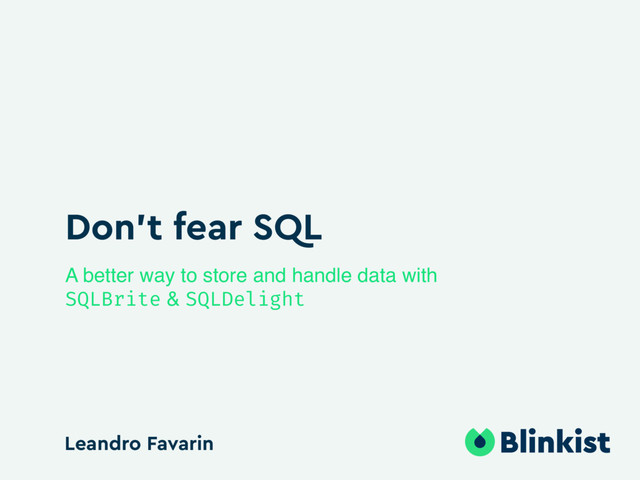 Don't fear SQL

A better way to store and handle data with SQLBrite & SQLDelight

Leandro Favarin

Blinkist